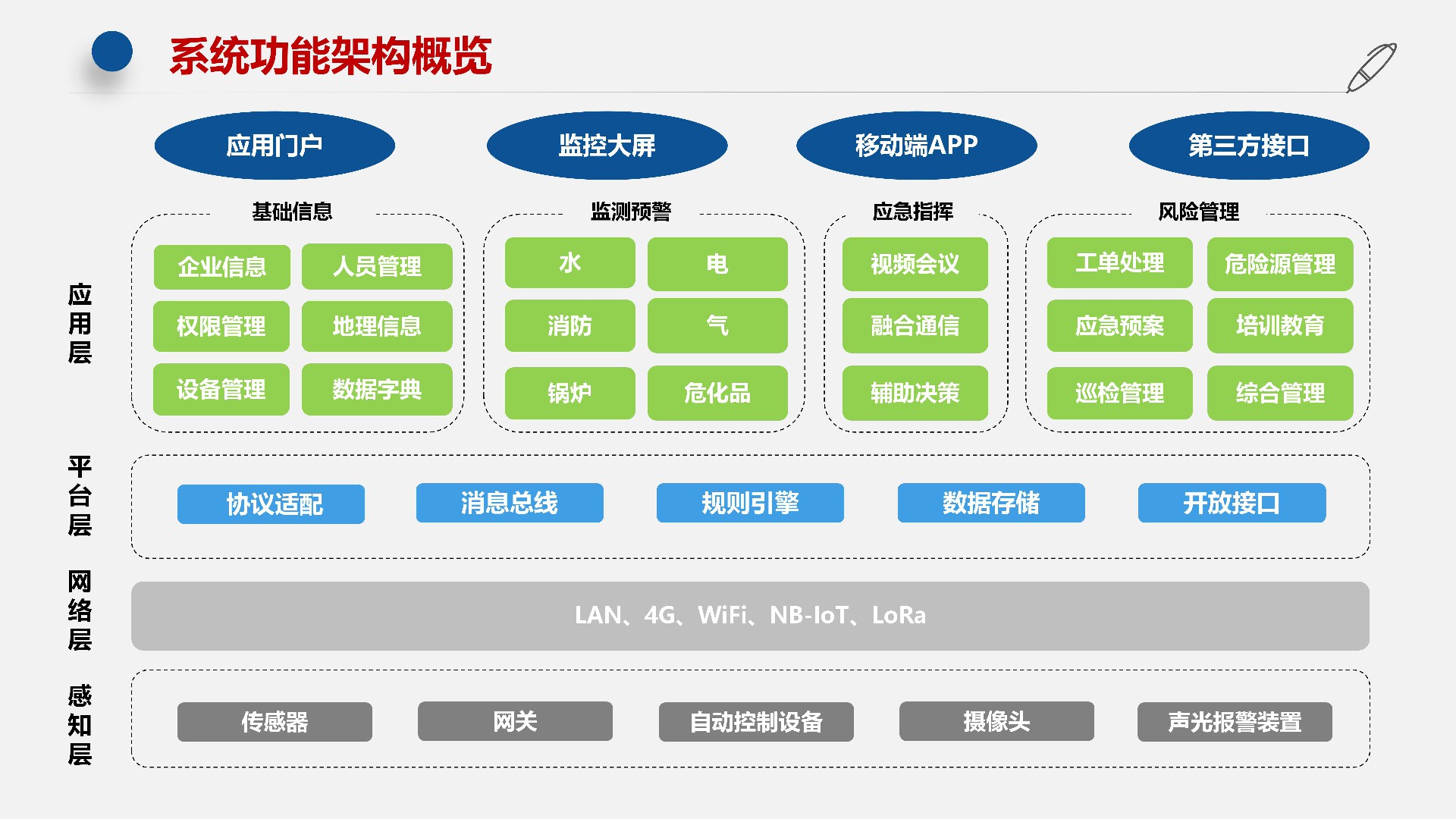 系统功能架构概览

应用门户
监控大屏
移动端APP
第三方接口

应用层

基础信息
企业信息
人员管理
权限管理
地理信息
设备管理
数据字典

监测预警
水
电
消防
气
锅炉
危化品

应急指挥
视频会议
融合通信
辅助决策

风险管理
工单处理
危险源管理
应急预案
培训教育
巡检管理
综合管理

平台层
协议适配
消息总线
规则引擎
数据存储
开放接口

网络层
LAN、4G、WiFi、NB-IoT、LoRa

感知层
传感器
网关
自动控制设备
摄像头
声光报警装置